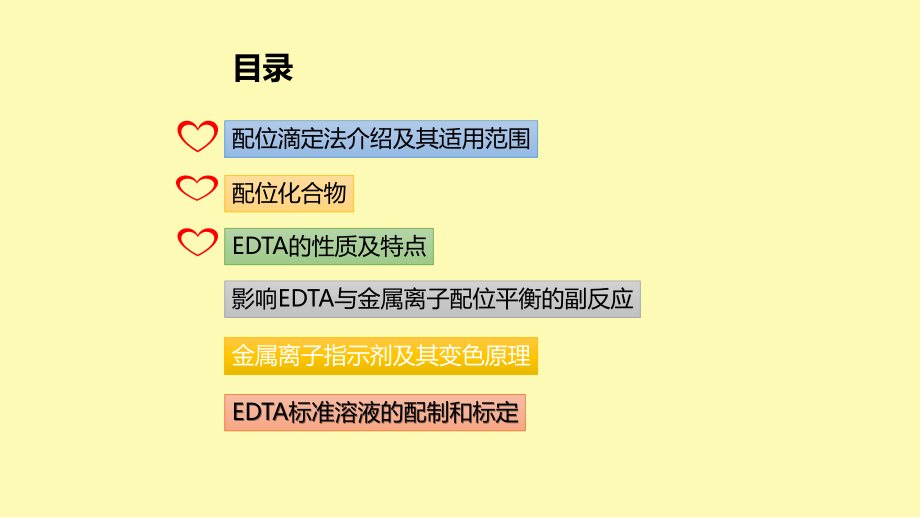 目录

配位滴定法介绍及其适用范围

配位化合物

EDTA的性质及特点

影响EDTA与金属离子配位平衡的副反应

金属离子指示剂及其变色原理

EDTA标准溶液的配制和标定